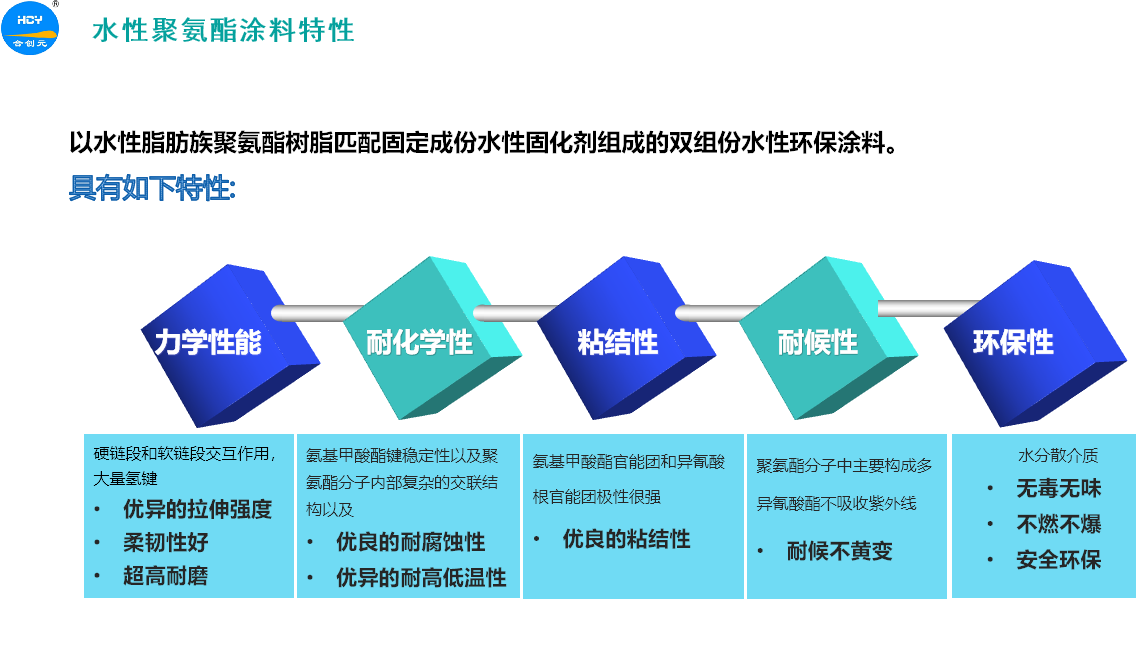 HCY
合创元
®

水性聚氨酯涂料特性

以水性脂肪族聚氨酯树脂匹配固定成份水性固化剂组成的双组份水性环保涂料。

具有如下特性:

力学性能

耐化学性

粘结性

耐候性

环保性

硬链段和软链段交互作用，大量氢键

• 优异的拉伸强度
• 柔韧性好
• 超高耐磨

氨基甲酸酯键稳定性以及聚氨酯分子内部复杂的交联结构以及

• 优良的耐腐蚀性
• 优异的耐高低温性

氨基甲酸酯官能团和异氰酸根官能团极性很强

• 优良的粘结性

聚氨酯分子中主要构成多异氰酸酯不吸收紫外线

• 耐候不黄变

水分散介质

• 无毒无味
• 不燃不爆
• 安全环保